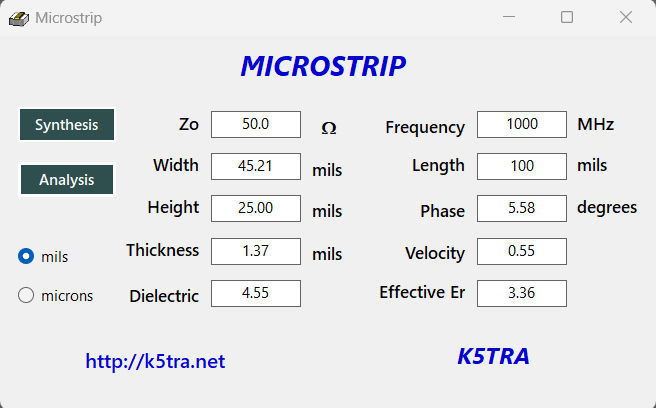 Microstrip

MICROSTRIP

Synthesis

Analysis

mils

microns

Zo 50.0 Ω

Width 45.21 mils

Height 25.00 mils

Thickness 1.37 mils

Dielectric 4.55

Frequency 1000 MHz

Length 100 mils

Phase 5.58 degrees

Velocity 0.55

Effective Er 3.36

http://k5tra.net

K5TRA